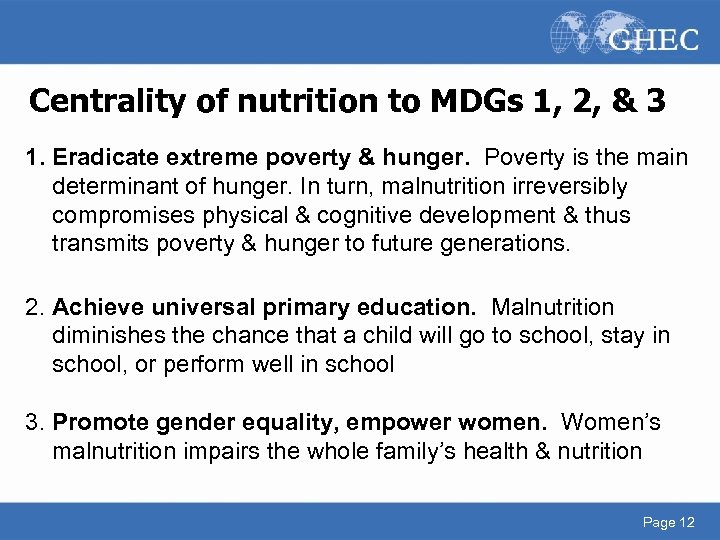 GHEC

Centrality of nutrition to MDGs 1, 2, & 3

1. Eradicate extreme poverty & hunger. Poverty is the main determinant of hunger. In turn, malnutrition irreversibly compromises physical & cognitive development & thus transmits poverty & hunger to future generations.

2. Achieve universal primary education. Malnutrition diminishes the chance that a child will go to school, stay in school, or perform well in school

3. Promote gender equality, empower women. Women's malnutrition impairs the whole family's health & nutrition

Page 12